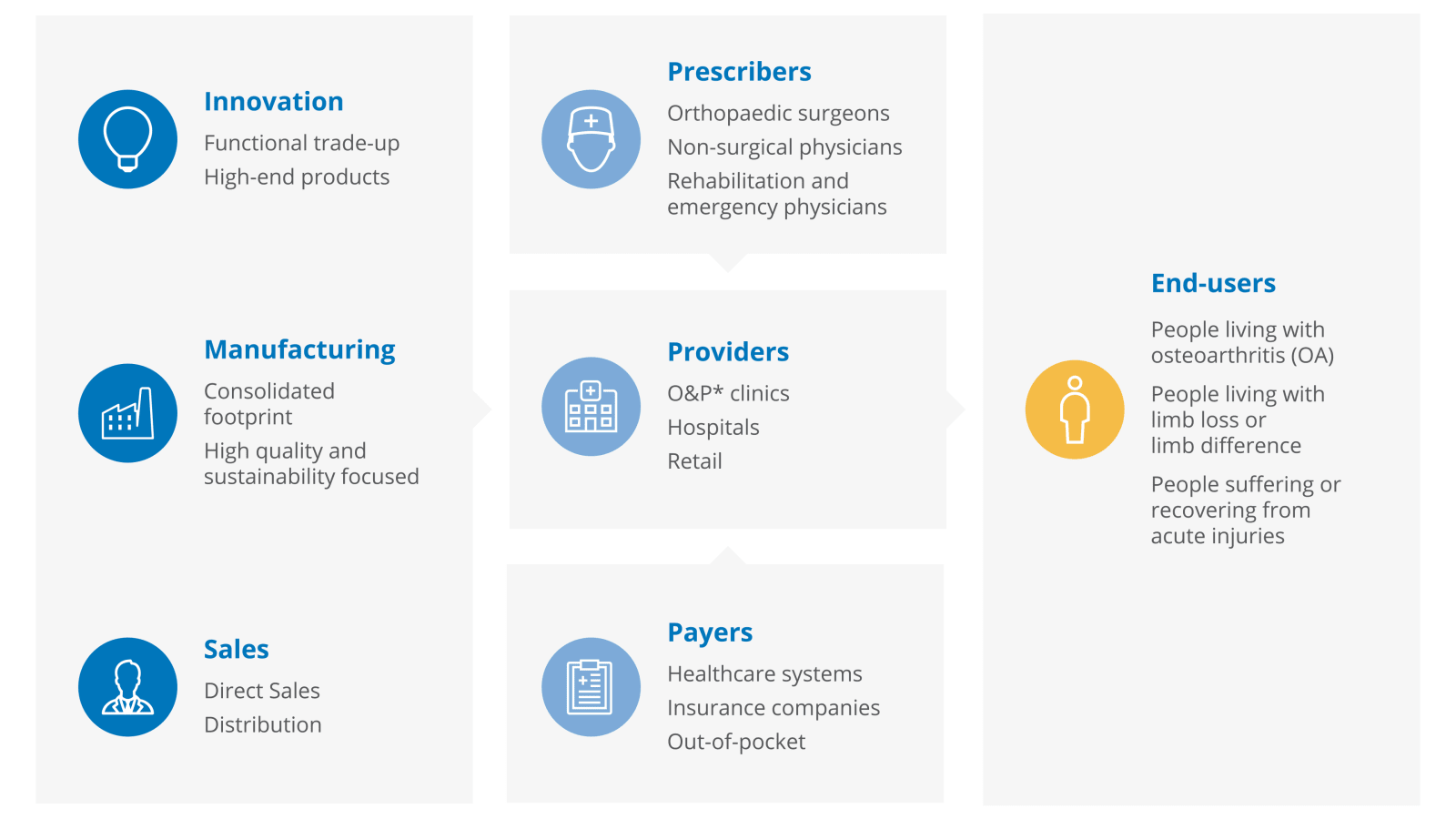 Innovation
Functional trade-up
High-end products

Manufacturing
Consolidated footprint
High quality and sustainability focused

Sales
Direct Sales
Distribution

Prescribers
Orthopaedic surgeons
Non-surgical physicians
Rehabilitation and emergency physicians

Providers
O&P* clinics
Hospitals
Retail

Payers
Healthcare systems
Insurance companies
Out-of-pocket

End-users
People living with osteoarthritis (OA)
People living with limb loss or limb difference
People suffering or recovering from acute injuries